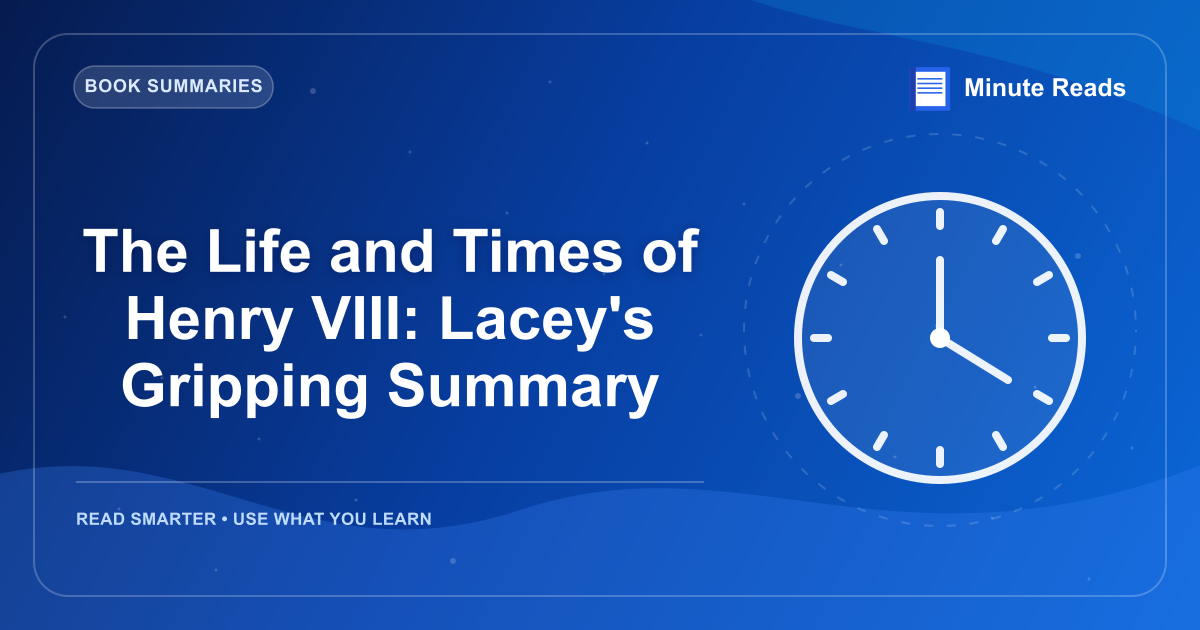 BOOK SUMMARIES

Minute Reads

The Life and Times of Henry VIII: Lacey's Gripping Summary

READ SMARTER • USE WHAT YOU LEARN